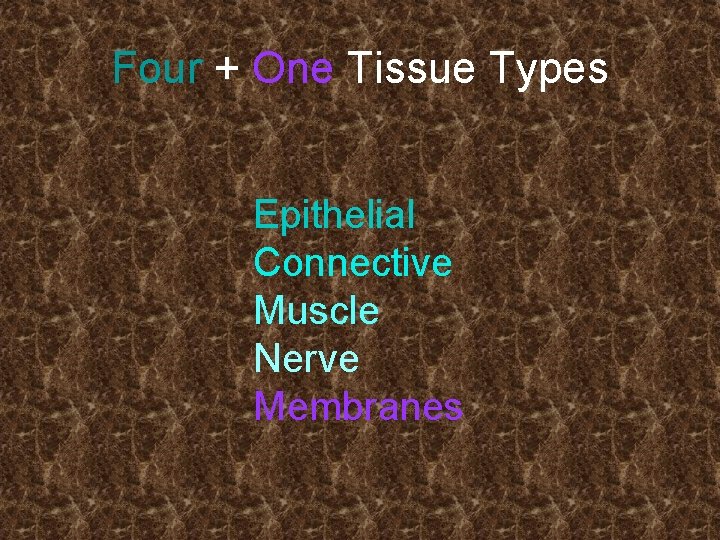 Four + One Tissue Types

Epithelial
Connective
Muscle
Nerve
Membranes